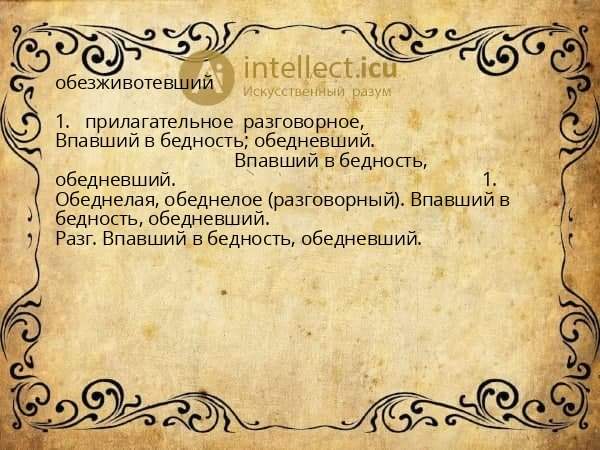 intellect.icu
Искусственный разум

обезживотевший

1. прилагательное разговорное, Впавший в бедность; обедневший. Впавший в бедность, обедневший. 1. Обеднелая, обеднелое (разговорный). Впавший в бедность, обедневший.
Разг. Впавший в бедность, обедневший.